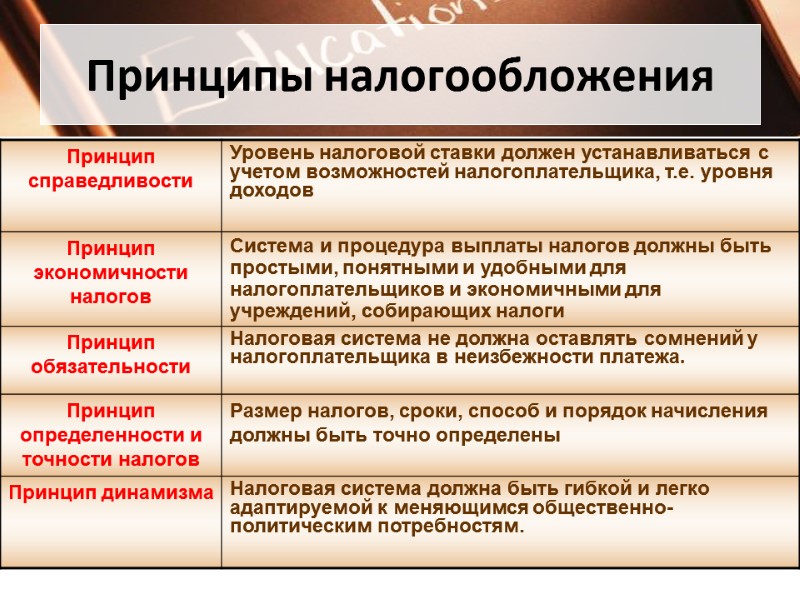 Принципы налогообложения

| | |
|---|---|
| Принцип справедливости | Уровень налоговой ставки должен устанавливаться с учетом возможностей налогоплательщика, т.е. уровня доходов |
| Принцип экономичности налогов | Система и процедура выплаты налогов должны быть простыми, понятными и удобными для налогоплательщиков и экономичными для учреждений, собирающих налоги |
| Принцип обязательности | Налоговая система не должна оставлять сомнений у налогоплательщика в неизбежности платежа. |
| Принцип определенности и точности налогов | Размер налогов, сроки, способ и порядок начисления должны быть точно определены |
| Принцип динамизма | Налоговая система должна быть гибкой и легко адаптируемой к меняющимся общественно-политическим потребностям. |